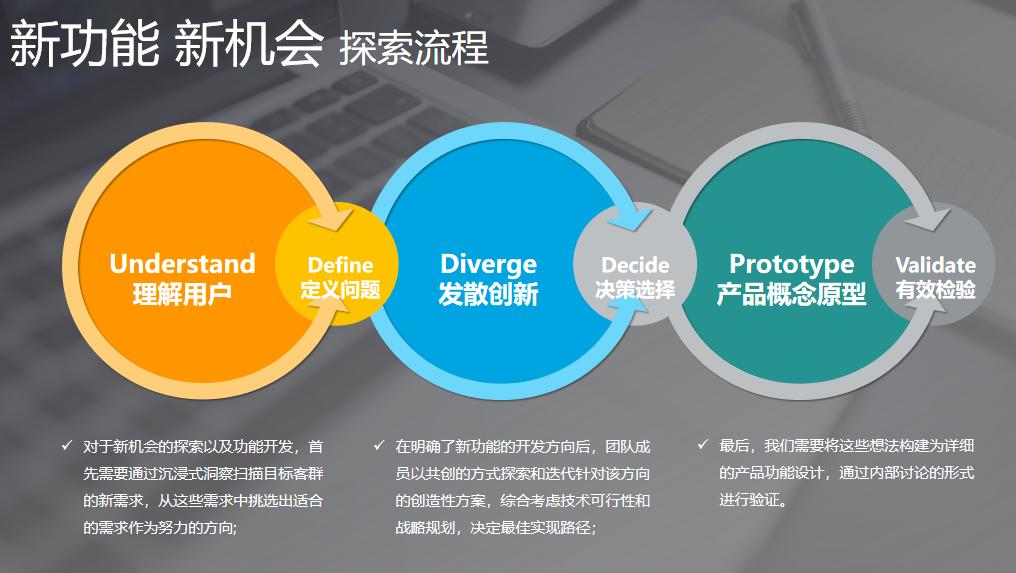 新功能 新机会 探索流程

Understand
理解用户

Define
定义问题

Diverge
发散创新

Decide
决策选择

Prototype
产品概念原型

Validate
有效检验

✓ 对于新机会的探索以及功能开发，首先需要通过沉浸式洞察扫描目标客群的新需求，从这些需求中挑选出适合的需求作为努力的方向;

✓ 在明确了新功能的开发方向后，团队成员以共创的方式探索和迭代针对该方向的创造性方案，综合考虑技术可行性和战略规划，决定最佳实现路径;

✓ 最后，我们需要将这些想法构建为详细的产品功能设计，通过内部讨论的形式进行验证。